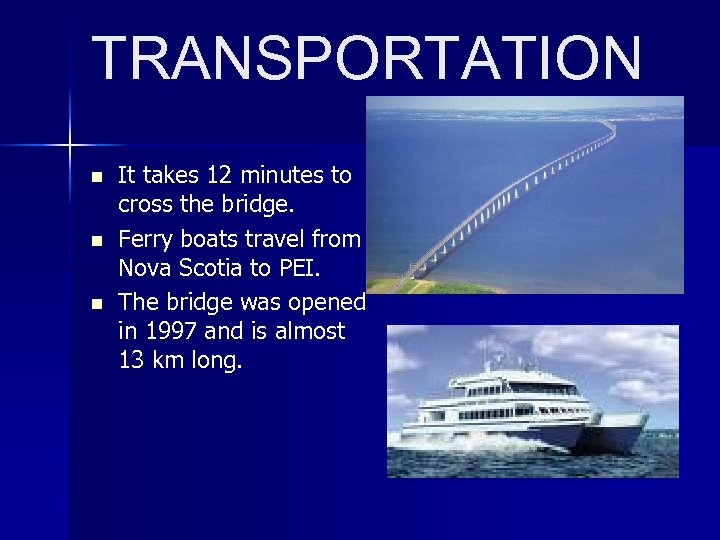 TRANSPORTATION

- It takes 12 minutes to cross the bridge.
- Ferry boats travel from Nova Scotia to PEI.
- The bridge was opened in 1997 and is almost 13 km long.